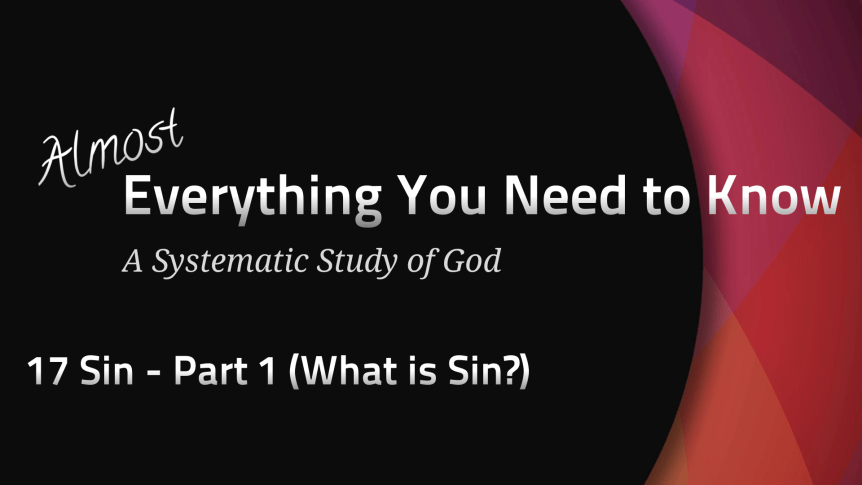 Almost
Everything You Need to Know

A Systematic Study of God

17 Sin - Part 1 (What is Sin?)